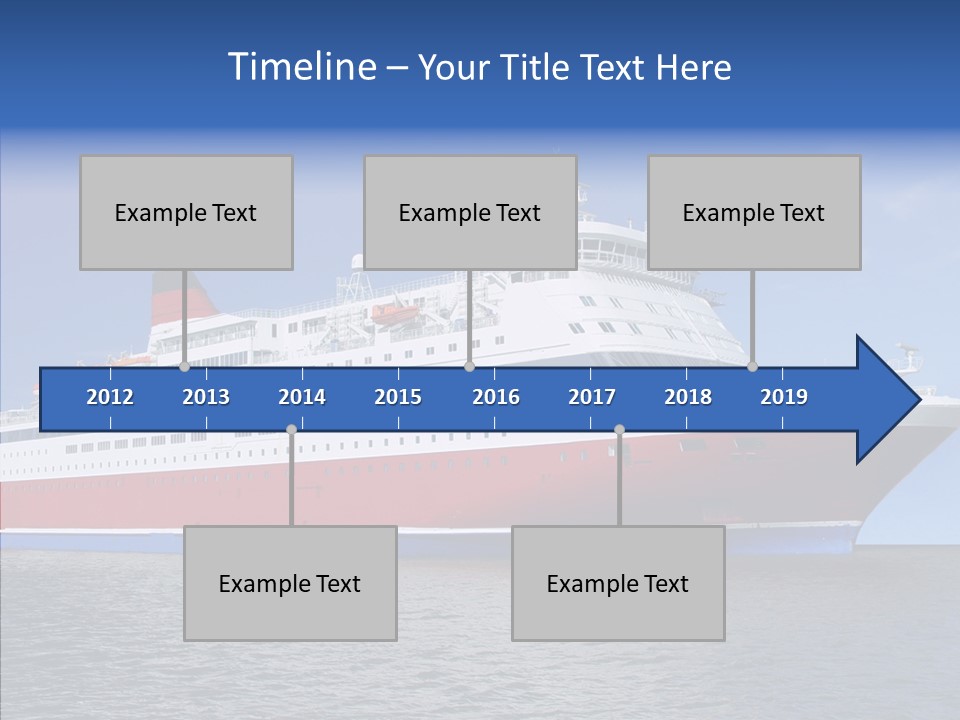 Timeline – Your Title Text Here

Example Text

Example Text

Example Text

2012 2013 2014 2015 2016 2017 2018 2019

Example Text

Example Text